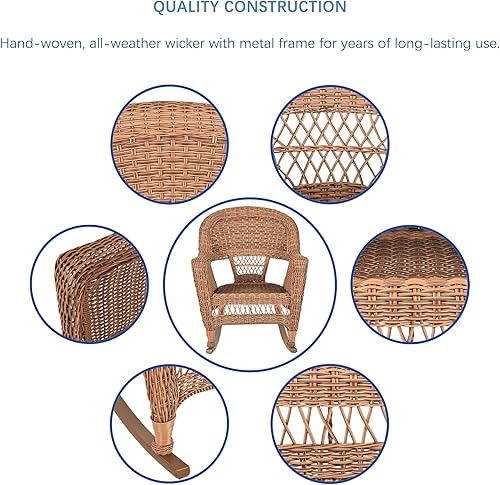 QUALITY CONSTRUCTION

Hand-woven, all-weather wicker with metal frame for years of long-lasting use.